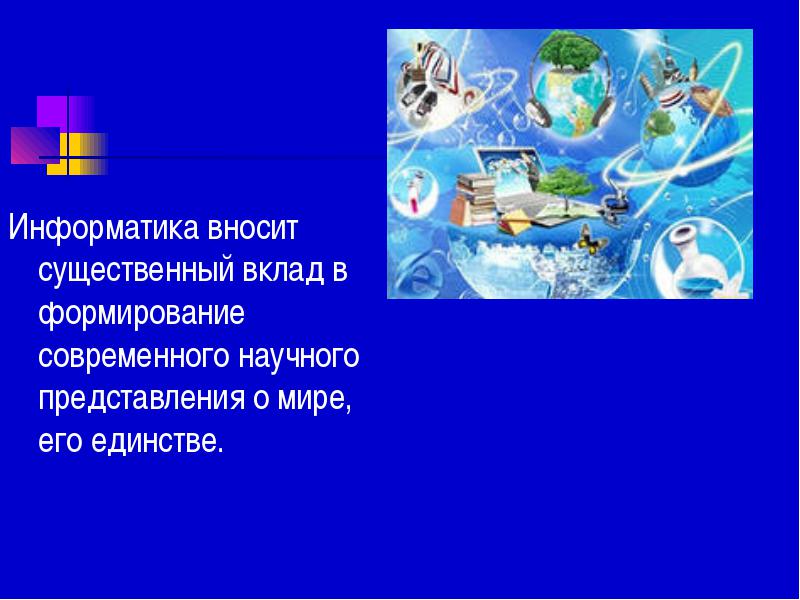 Информатика вносит существенный вклад в формирование современного научного представления о мире, его единстве.